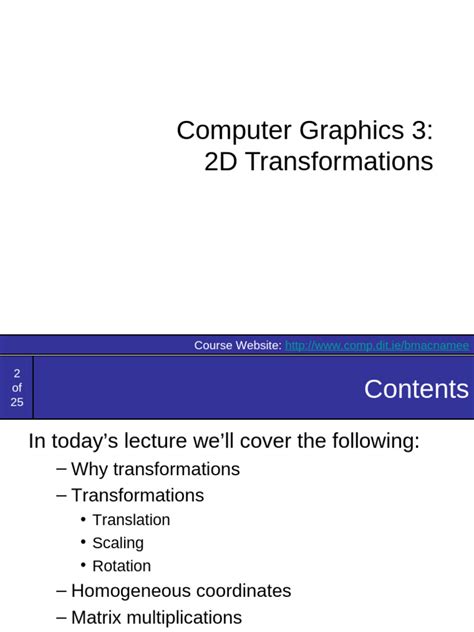 Computer Graphics 3:
2D Transformations

Course Website: http://www.comp.dit.ie/bmacnamee

2
of
25

Contents

In today's lecture we'll cover the following:
– Why transformations
– Transformations
• Translation
• Scaling
• Rotation
– Homogeneous coordinates
– Matrix multiplications